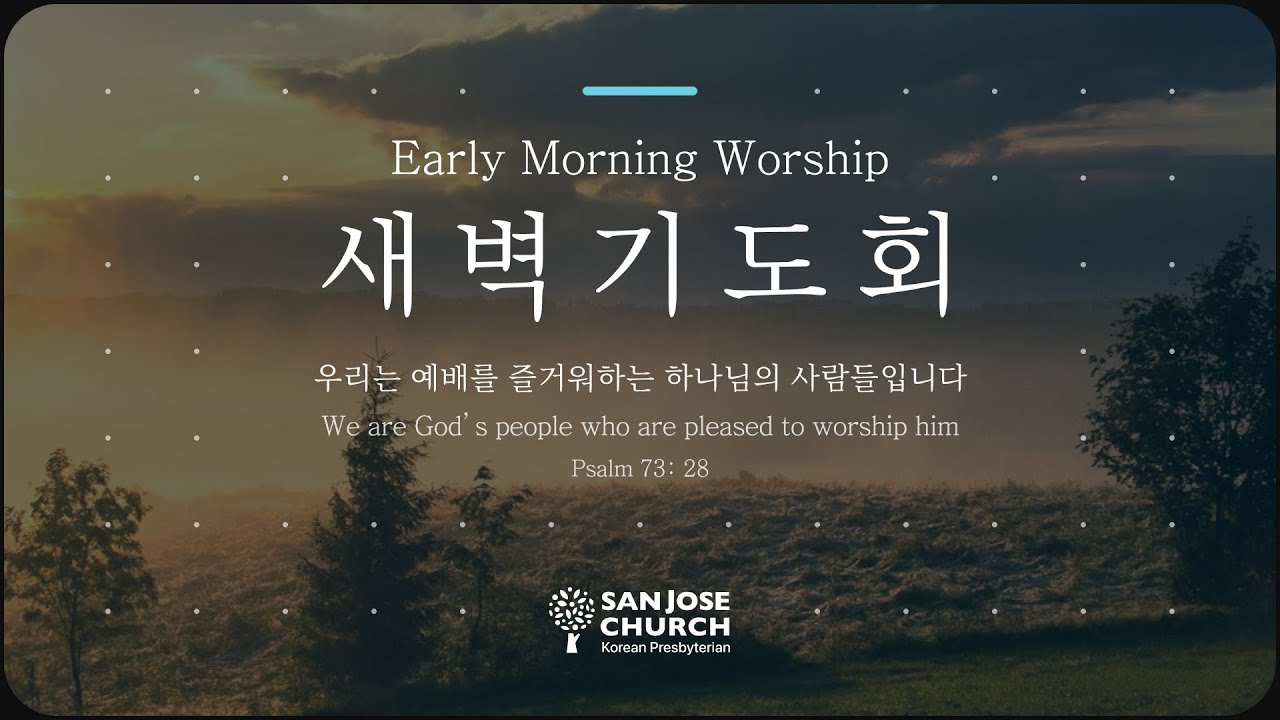 Early Morning Worship

새벽기도회

우리는 예배를 즐거워하는 하나님의 사람들입니다

We are God's people who are pleased to worship him

Psalm 73: 28

SAN JOSE CHURCH
Korean Presbyterian